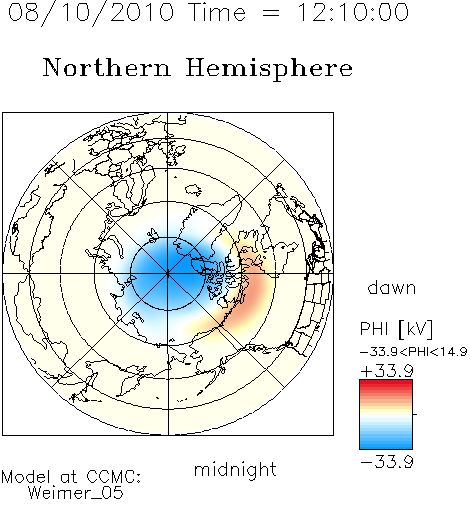 08/10/2010 Time = 12:10:00

Northern Hemisphere

dawn

PHI [kV]

−33.9<PHI<14.9

+33.9

−33.9

midnight

Model at CCMC:
Weimer_05